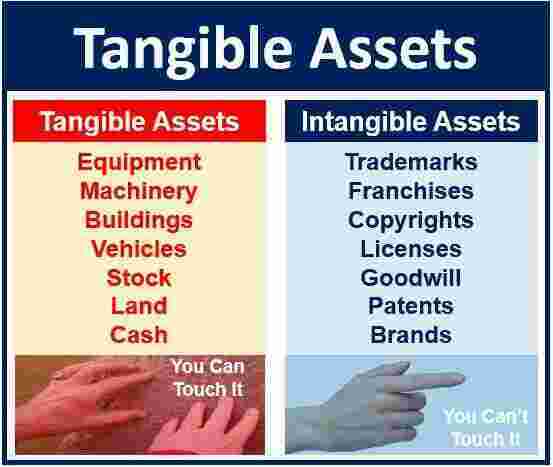 Tangible Assets

Tangible Assets

Equipment
Machinery
Buildings
Vehicles
Stock
Land
Cash

You Can Touch It

Intangible Assets

Trademarks
Franchises
Copyrights
Licenses
Goodwill
Patents
Brands

You Can't Touch It